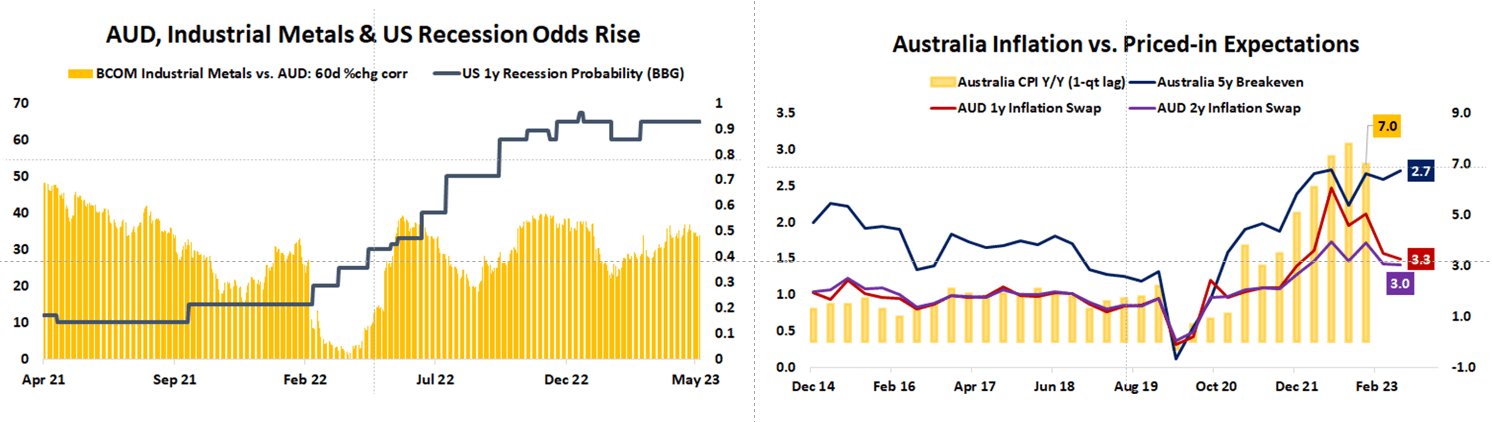 AUD, Industrial Metals & US Recession Odds Rise

BCOM Industrial Metals vs. AUD: 60d %chg corr
US 1y Recession Probability (BBG)

70
60
50
40
30
20
10
0

1
0.9
0.8
0.7
0.6
0.5
0.4
0.3
0.2
0.1
0

Apr 21
Sep 21
Feb 22
Jul 22
Dec 22
May 23

Australia Inflation vs. Priced-in Expectations

Australia CPI Y/Y (1-qt lag)
Australia 5y Breakeven
AUD 1y Inflation Swap
AUD 2y Inflation Swap

3.5
3.0
2.5
2.0
1.5
1.0
0.5
0.0

9.0
7.0
5.0
3.0
1.0
-1.0

7.0
2.7
3.3
3.0

Dec 14
Feb 16
Apr 17
Jun 18
Aug 19
Oct 20
Dec 21
Feb 23